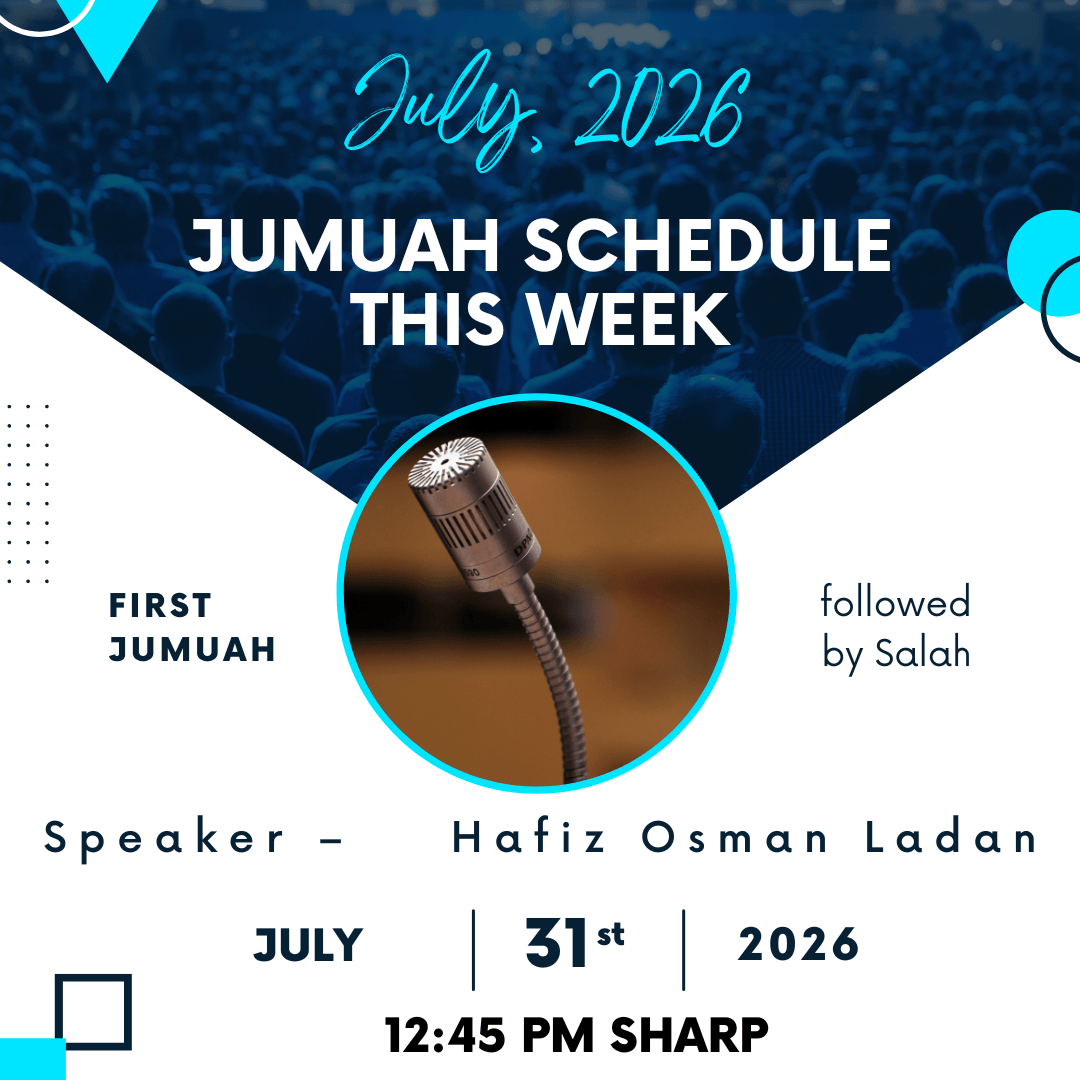 July, 2026

JUMUAH SCHEDULE THIS WEEK

FIRST JUMUAH

followed by Salah

Speaker – Hafiz Osman Ladan

JULY | 31st | 2026

12:45 PM SHARP